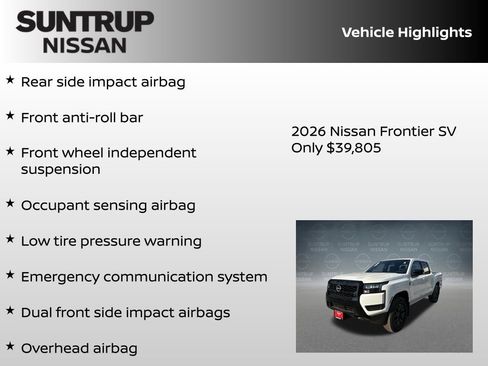 SUNTRUP NISSAN

Vehicle Highlights

★ Rear side impact airbag

★ Front anti-roll bar

★ Front wheel independent suspension

★ Occupant sensing airbag

★ Low tire pressure warning

★ Emergency communication system

★ Dual front side impact airbags

★ Overhead airbag

2026 Nissan Frontier SV
Only $39,805